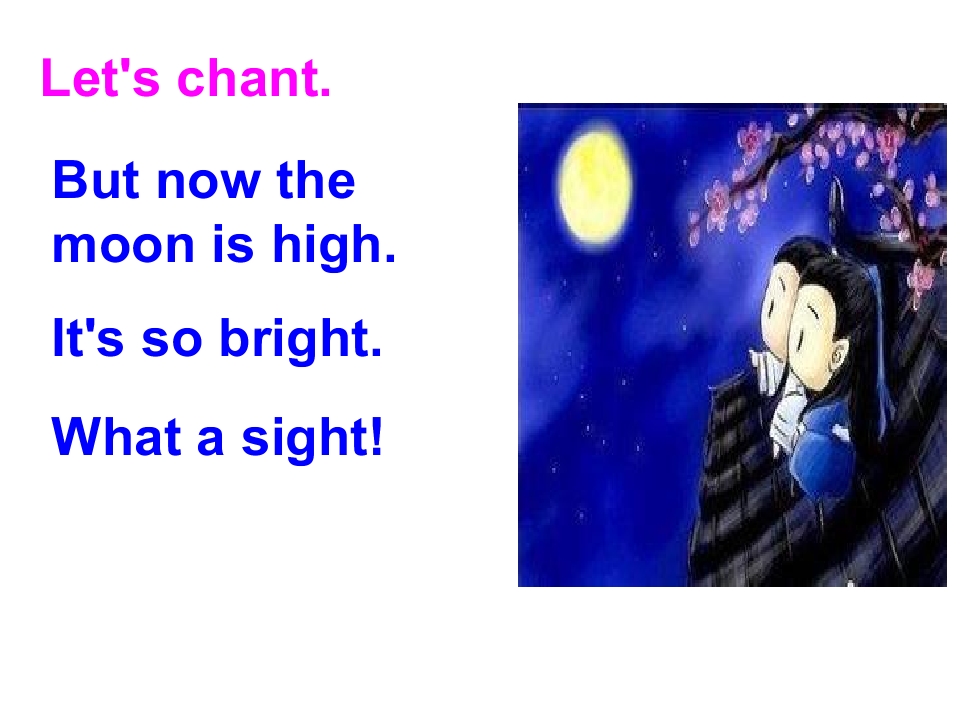 Let's chant.

But now the moon is high.

It's so bright.

What a sight!